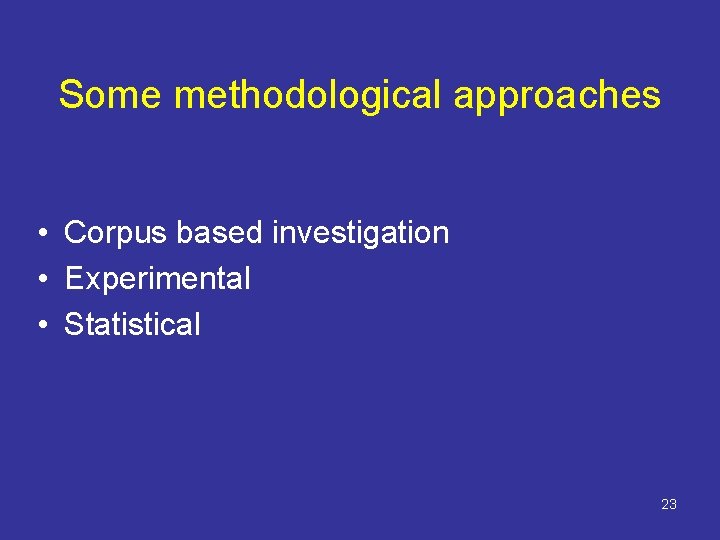 Some methodological approaches

• Corpus based investigation
• Experimental
• Statistical

23